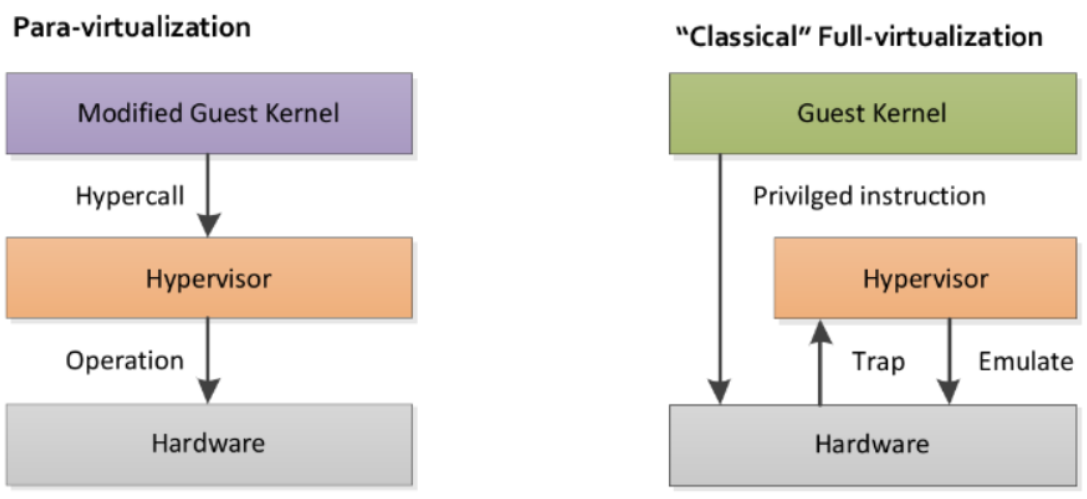 Para-virtualization

Modified Guest Kernel

Hypercall

Hypervisor

Operation

Hardware

"Classical" Full-virtualization

Guest Kernel

Privilged instruction

Hypervisor

Trap

Emulate

Hardware